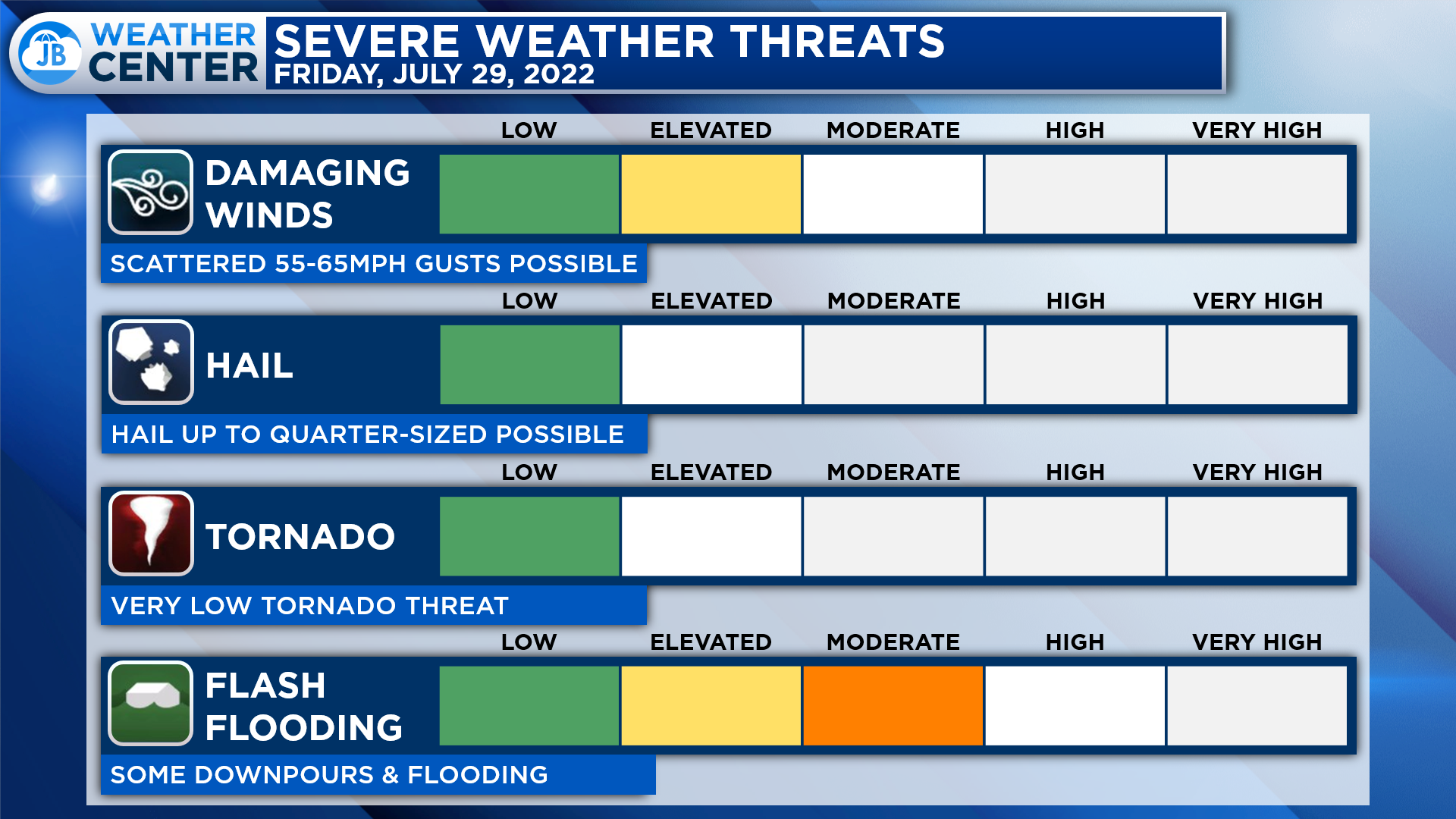 JB WEATHER CENTER

SEVERE WEATHER THREATS
FRIDAY, JULY 29, 2022

LOW ELEVATED MODERATE HIGH VERY HIGH

DAMAGING WINDS

SCATTERED 55-65MPH GUSTS POSSIBLE

LOW ELEVATED MODERATE HIGH VERY HIGH

HAIL

HAIL UP TO QUARTER-SIZED POSSIBLE

LOW ELEVATED MODERATE HIGH VERY HIGH

TORNADO

VERY LOW TORNADO THREAT

LOW ELEVATED MODERATE HIGH VERY HIGH

FLASH FLOODING

SOME DOWNPOURS & FLOODING